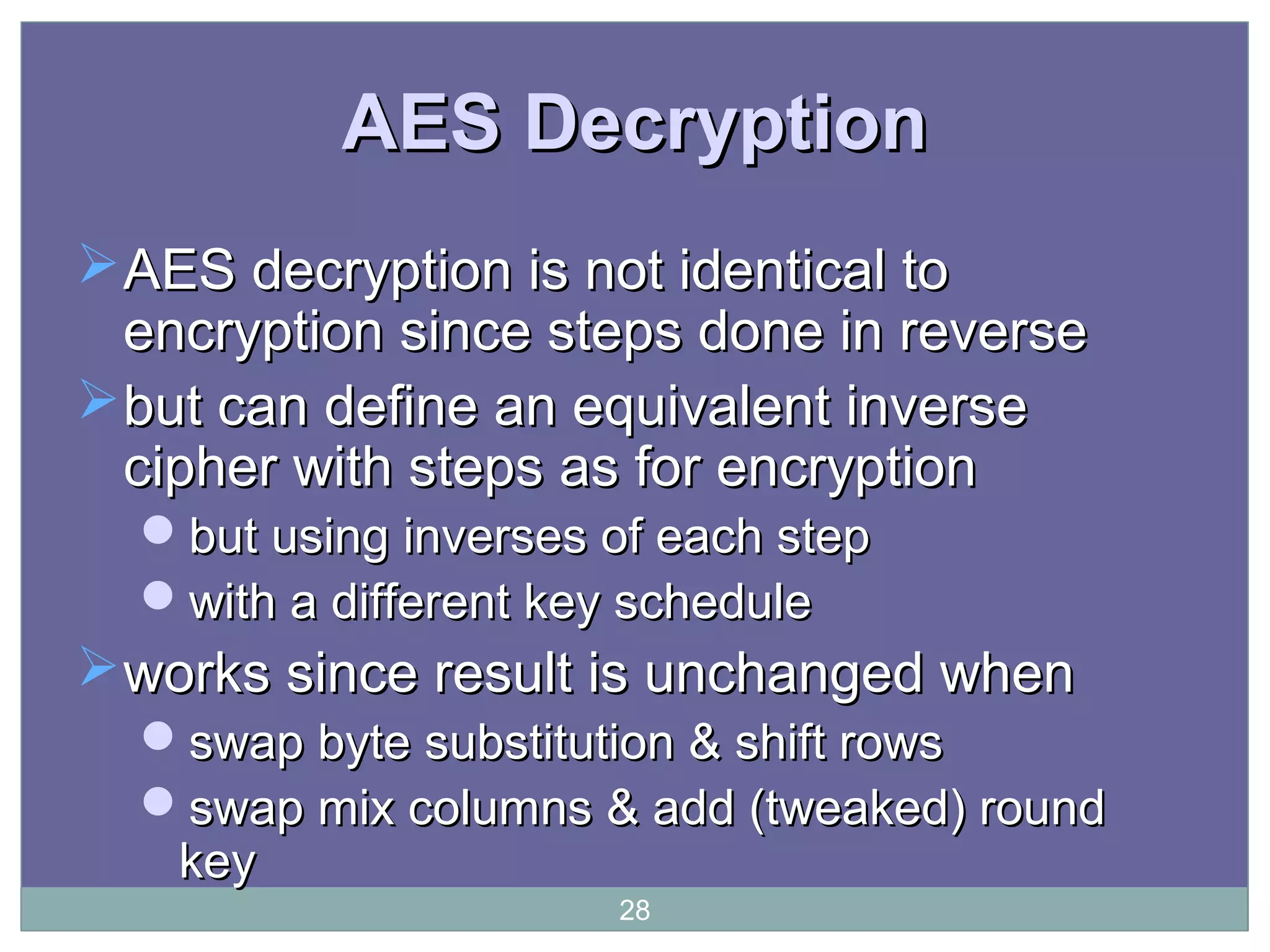 AES Decryption

AES decryption is not identical to encryption since steps done in reverse

but can define an equivalent inverse cipher with steps as for encryption

but using inverses of each step

with a different key schedule

works since result is unchanged when

swap byte substitution & shift rows

swap mix columns & add (tweaked) round key

28